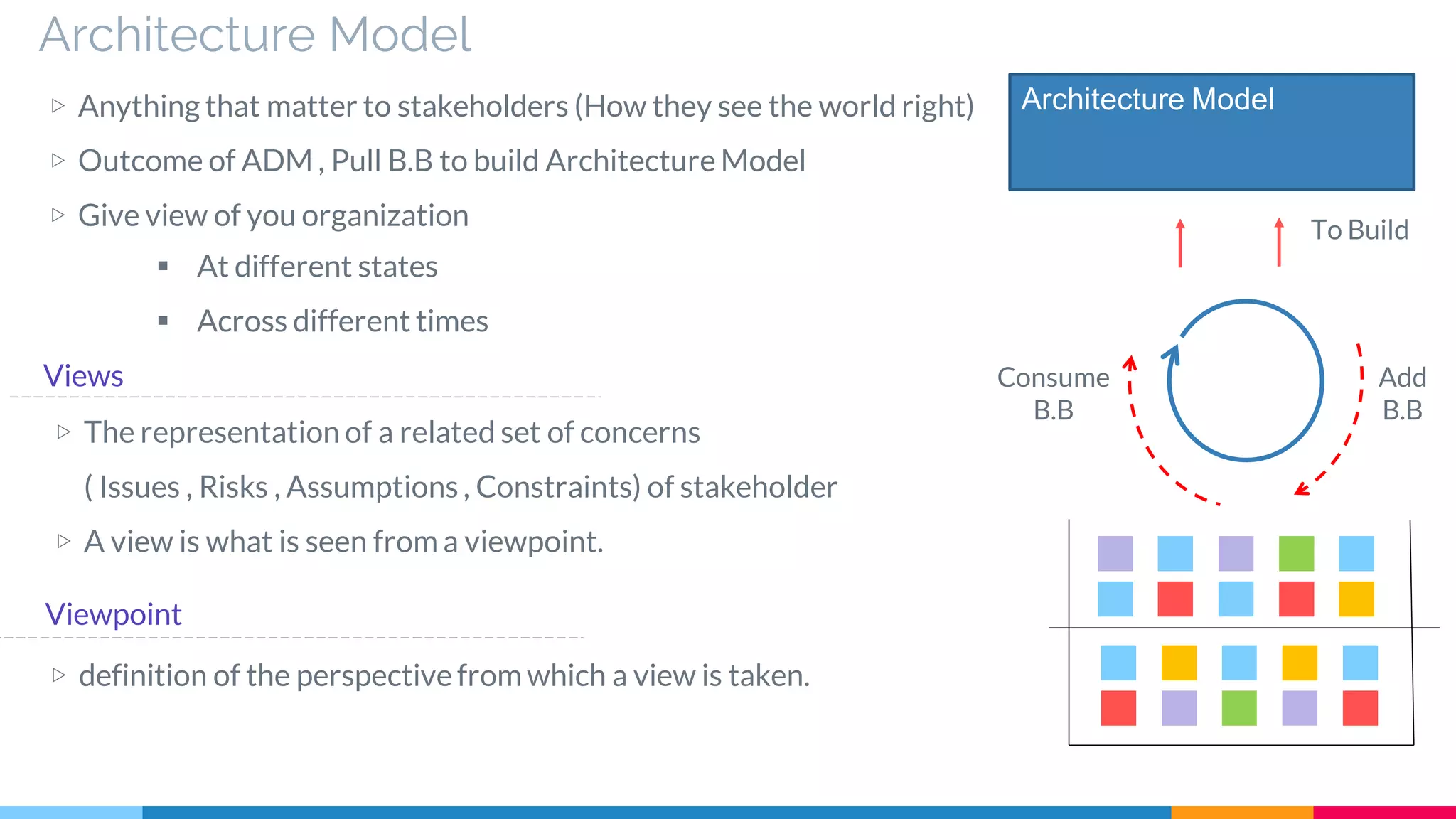 Architecture Model

▷ Anything that matter to stakeholders (How they see the world right)

▷ Outcome of ADM , Pull B.B to build Architecture Model

▷ Give view of you organization

▪ At different states

▪ Across different times

Views

▷ The representation of a related set of concerns ( Issues , Risks , Assumptions , Constraints) of stakeholder

▷ A view is what is seen from a viewpoint.

Viewpoint

▷ definition of the perspective from which a view is taken.

Architecture Model

To Build

Consume B.B

Add B.B